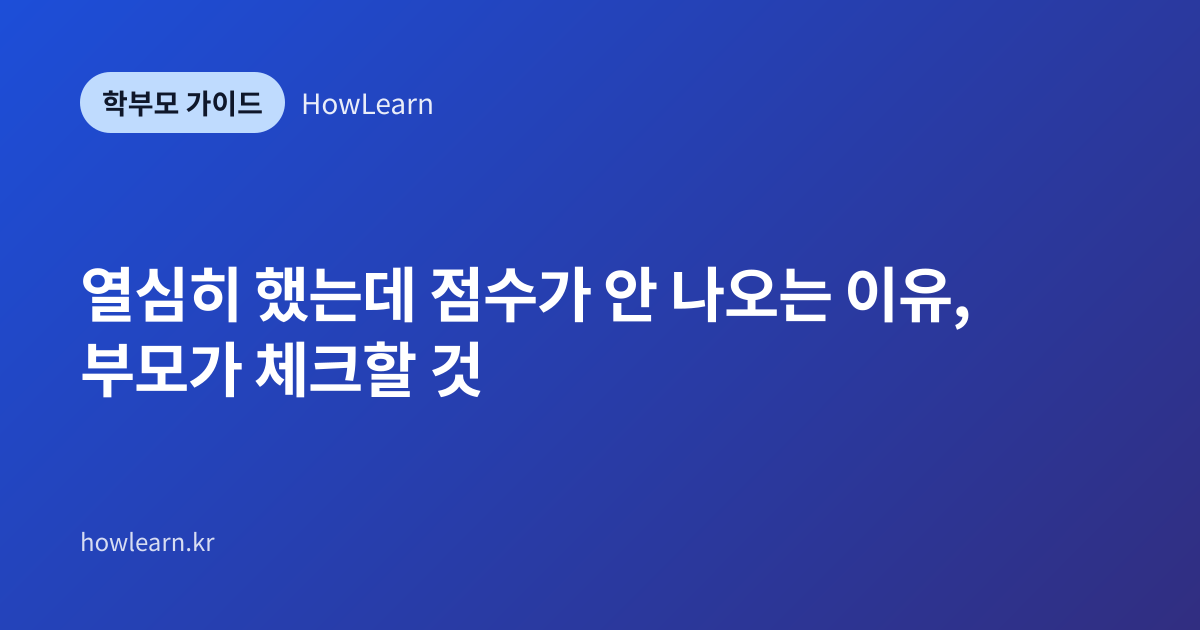 학부모 가이드 HowLearn

열심히 했는데 점수가 안 나오는 이유, 부모가 체크할 것

howlearn.kr